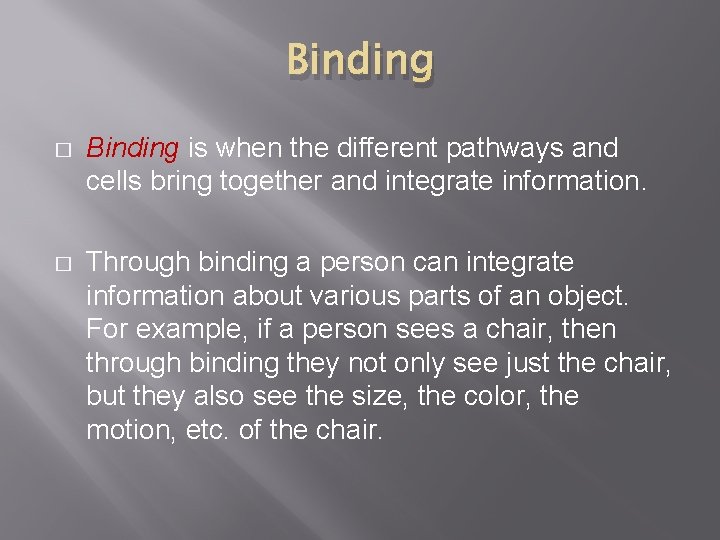 Binding

□ Binding is when the different pathways and cells bring together and integrate information.

□ Through binding a person can integrate information about various parts of an object. For example, if a person sees a chair, then through binding they not only see just the chair, but they also see the size, the color, the motion, etc. of the chair.